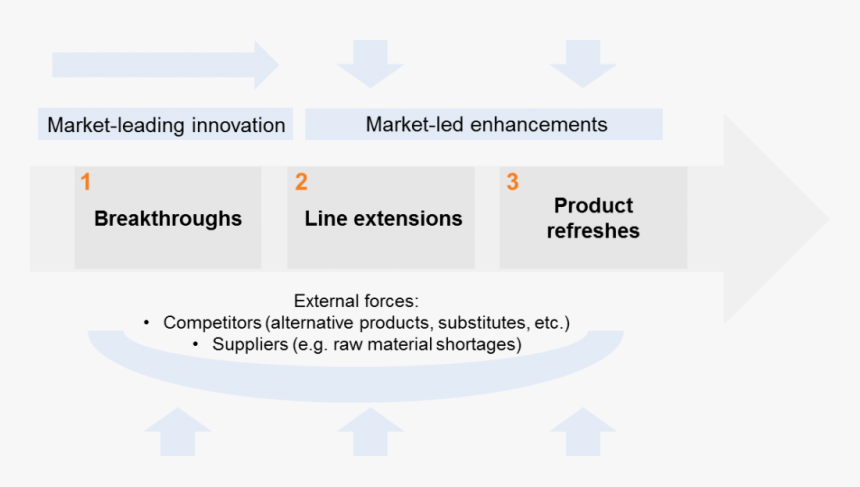 Market-leading innovation

Market-led enhancements

1
Breakthroughs

2
Line extensions

3
Product refreshes

External forces:
• Competitors (alternative products, substitutes, etc.)
• Suppliers (e.g. raw material shortages)